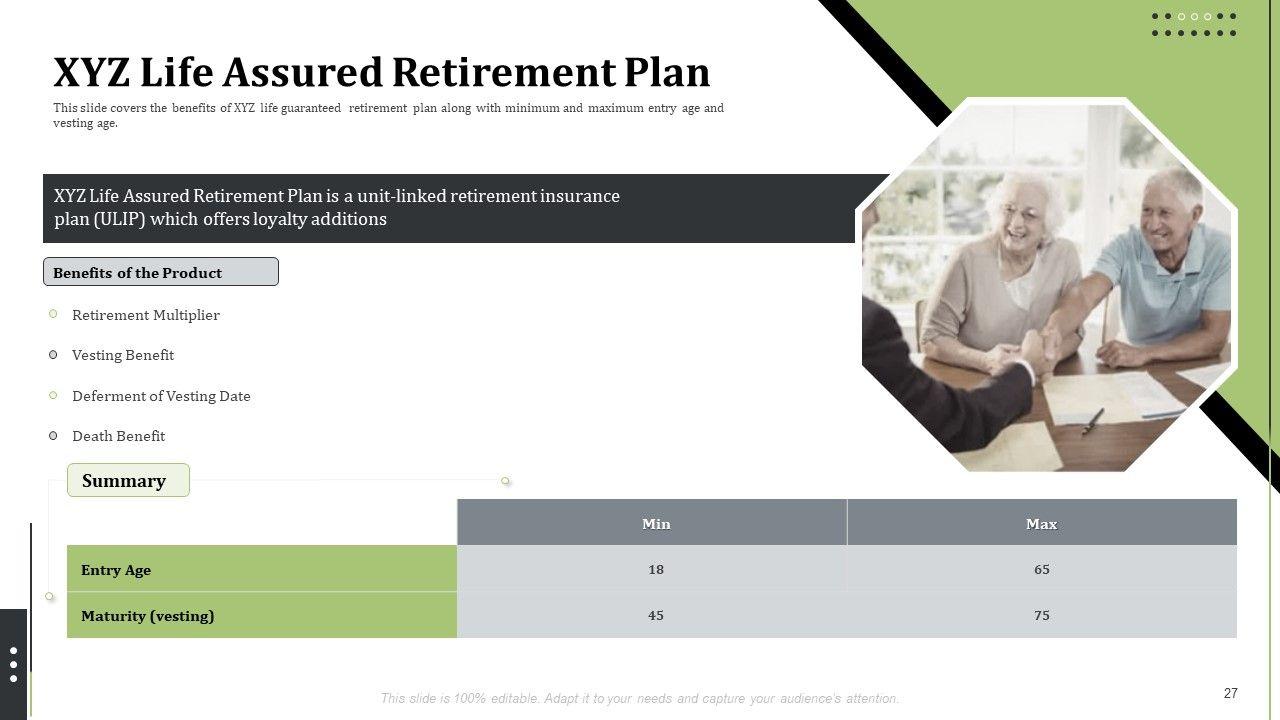 XYZ Life Assured Retirement Plan

This slide covers the benefits of XYZ life guaranteed retirement plan along with minimum and maximum entry age and vesting age.

XYZ Life Assured Retirement Plan is a unit-linked retirement insurance plan (ULIP) which offers loyalty additions

Benefits of the Product

Retirement Multiplier

Vesting Benefit

Deferment of Vesting Date

Death Benefit

Summary

| | Min | Max |
|---|---|---|
| Entry Age | 18 | 65 |
| Maturity (vesting) | 45 | 75 |

This slide is 100% editable. Adapt it to your needs and capture your audience's attention.

27